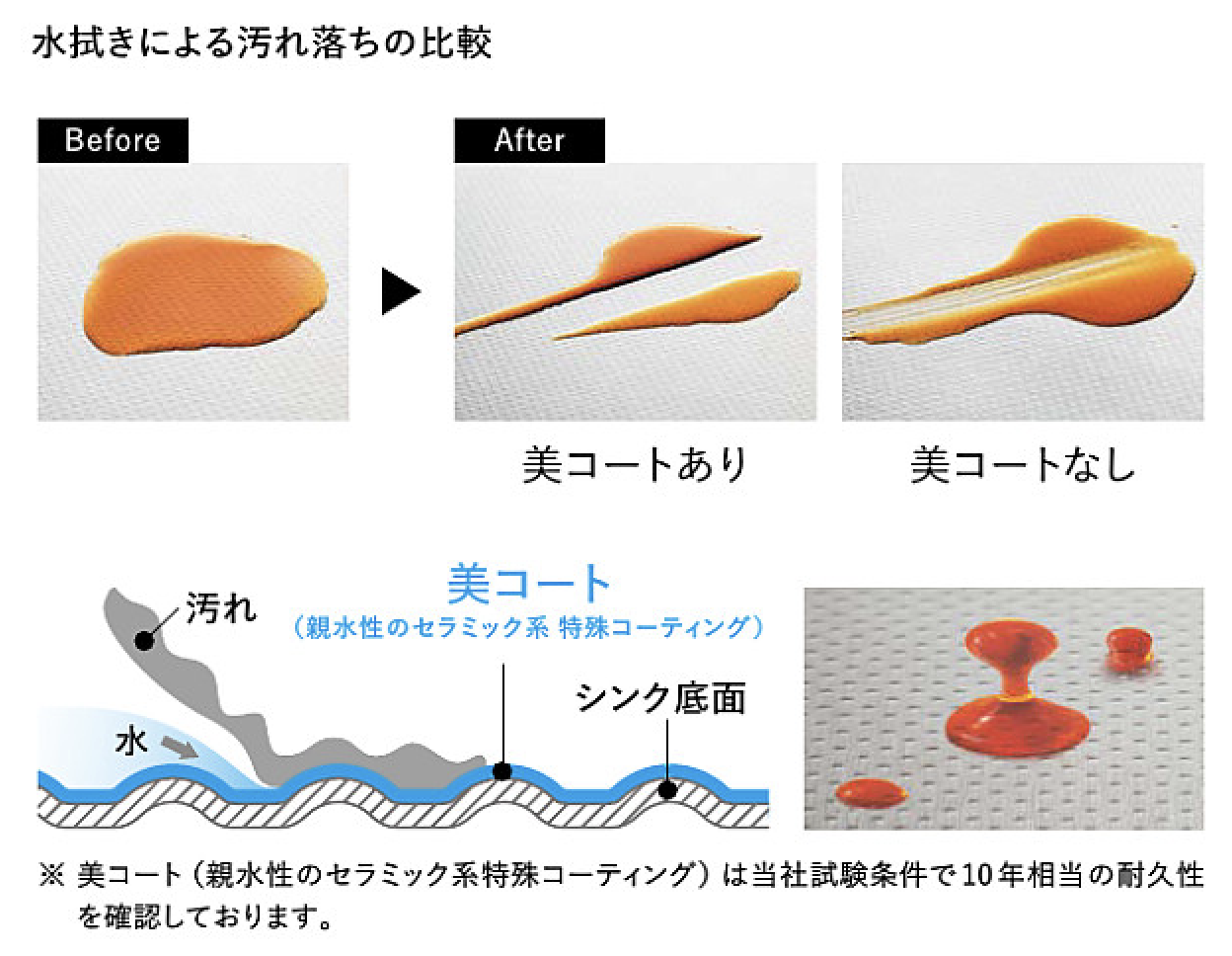 水拭きによる汚れ落ちの比較

Before

After

美コートあり

美コートなし

汚れ

美コート
（親水性のセラミック系 特殊コーティング）

シンク底面

水

※ 美コート（親水性のセラミック系特殊コーティング）は当社試験条件で10年相当の耐久性を確認しております。